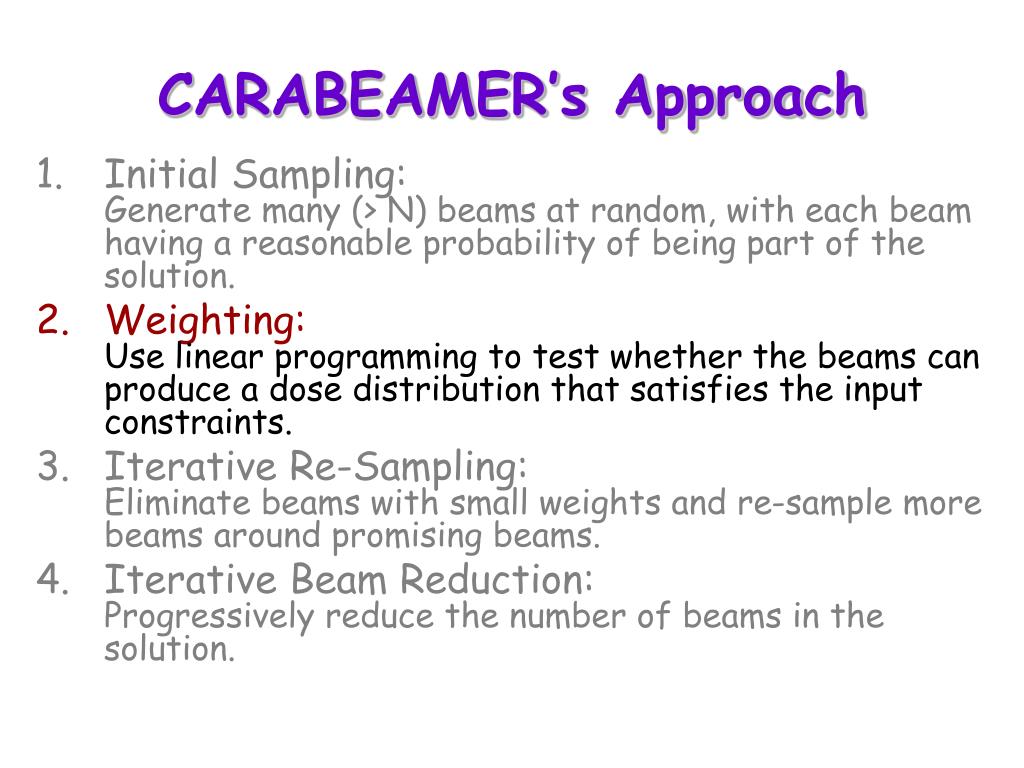 CARABEAMER's Approach

1. Initial Sampling:
Generate many (> N) beams at random, with each beam having a reasonable probability of being part of the solution.

2. Weighting:
Use linear programming to test whether the beams can produce a dose distribution that satisfies the input constraints.

3. Iterative Re-Sampling:
Eliminate beams with small weights and re-sample more beams around promising beams.

4. Iterative Beam Reduction:
Progressively reduce the number of beams in the solution.